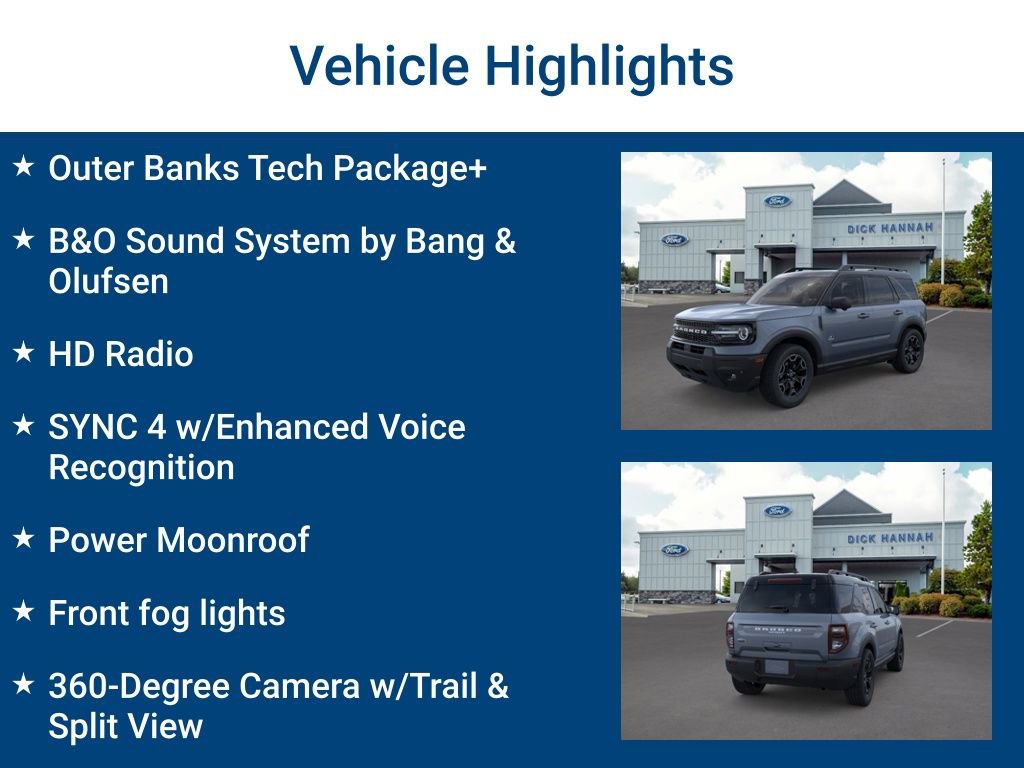 Vehicle Highlights

★ Outer Banks Tech Package+

★ B&O Sound System by Bang & Olufsen

★ HD Radio

★ SYNC 4 w/Enhanced Voice Recognition

★ Power Moonroof

★ Front fog lights

★ 360-Degree Camera w/Trail & Split View

Ford
Ford
DICK HANNAH
BRONCO

Ford
Ford
DICK HANNAH
BRONCO